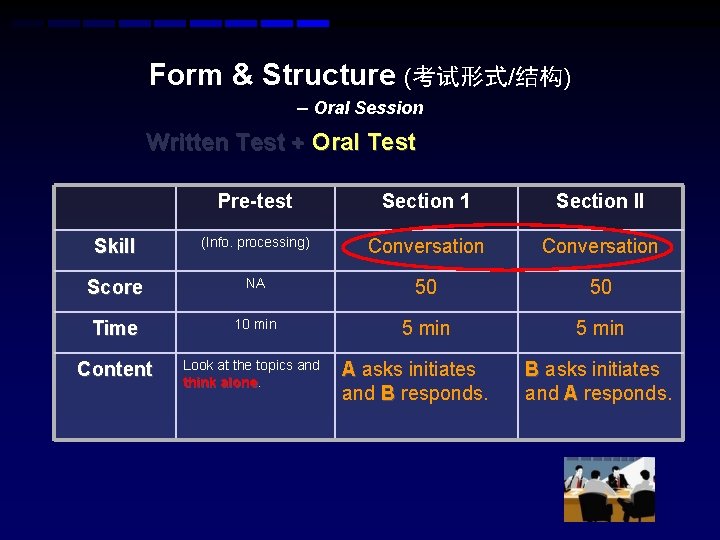 Form & Structure (考试形式/结构)

– Oral Session

Written Test + Oral Test

|  | Pre-test | Section 1 | Section II |
|---|---|---|---|
| Skill | (Info. processing) | Conversation | Conversation |
| Score | NA | 50 | 50 |
| Time | 10 min | 5 min | 5 min |
| Content | Look at the topics and think alone. | A asks initiates and B responds. | B asks initiates and A responds. |